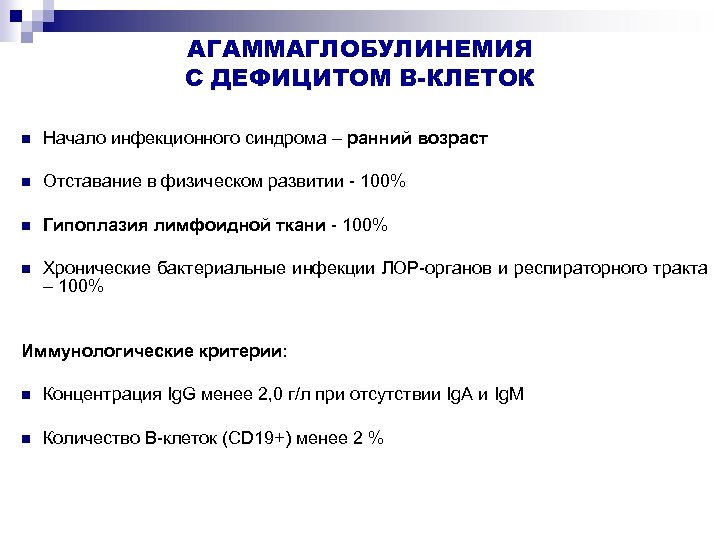 АГАММАГЛОБУЛИНЕМИЯ
С ДЕФИЦИТОМ В-КЛЕТОК

Начало инфекционного синдрома – ранний возраст

Отставание в физическом развитии - 100%

Гипоплазия лимфоидной ткани - 100%

Хронические бактериальные инфекции ЛОР-органов и респираторного тракта – 100%

Иммунологические критерии:

Концентрация IgG менее 2,0 г/л при отсутствии IgA и IgM

Количество В-клеток (CD19+) менее 2 %